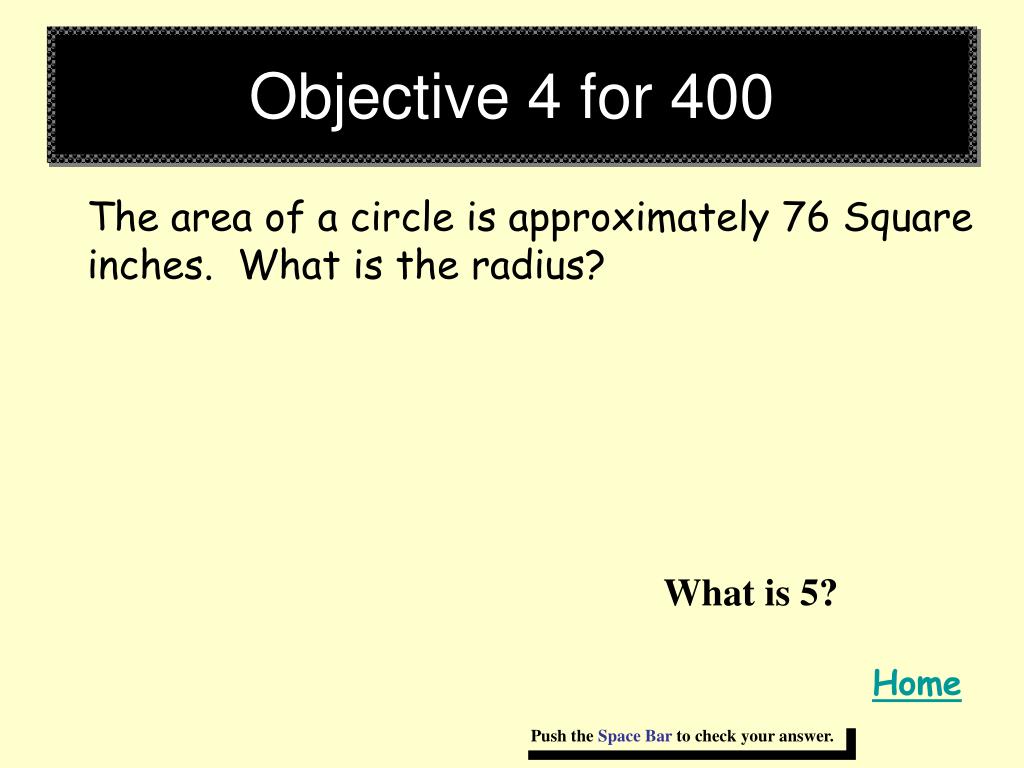 Objective 4 for 400

The area of a circle is approximately 76 Square inches. What is the radius?

What is 5?

Home

Push the Space Bar to check your answer.